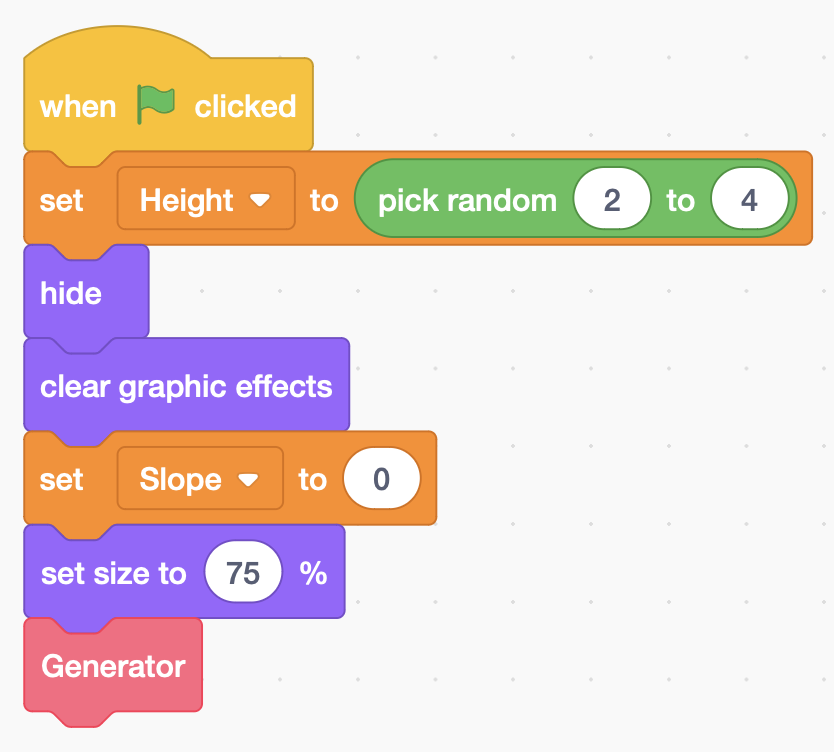 when clicked
set Height to pick random 2 to 4
hide
clear graphic effects
set Slope to 0
set size to 75 %
Generator